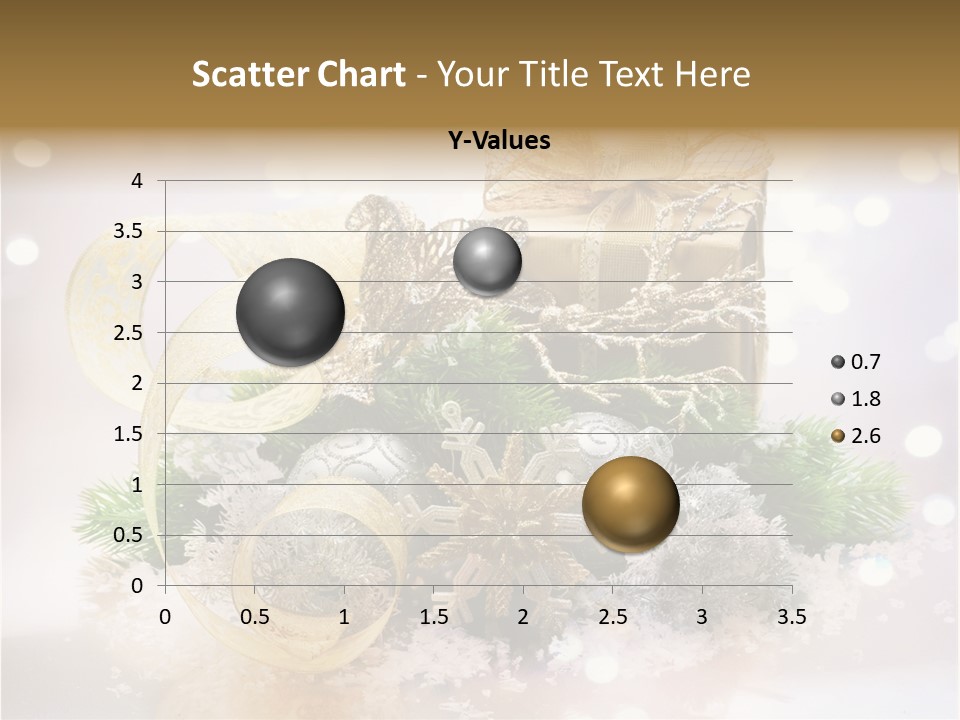 Scatter Chart - Your Title Text Here

Y-Values

4
3.5
3
2.5
2
1.5
1
0.5
0

0 0.5 1 1.5 2 2.5 3 3.5

0.7
1.8
2.6